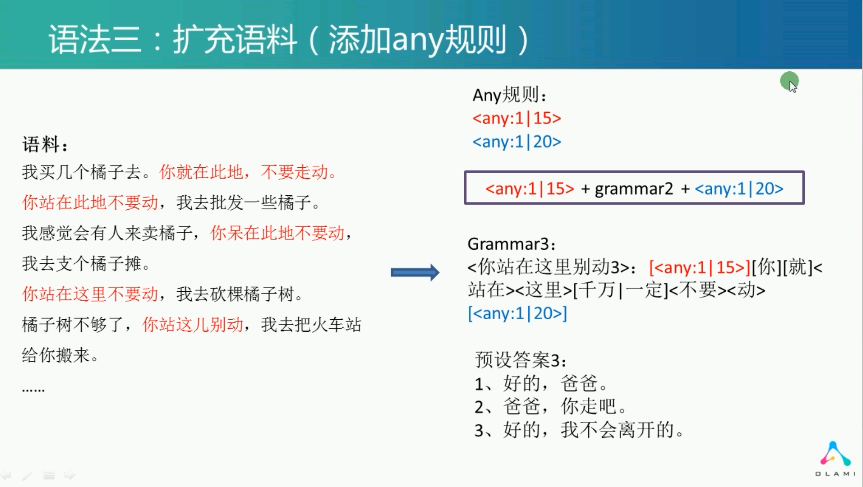 语法三：扩充语料（添加any规则）

语料：
我买几个橘子去。你就在此地，不要走动。
你站在此地不要动，我去批发一些橘子。
我感觉会有人来卖橘子，你呆在此地不要动，我去支个橘子摊。
你站在这里不要动，我去砍棵橘子树。
橘子树不够了，你站这儿别动，我去把火车站给你搬来。
……

Any规则：
<any:1|15>
<any:1|20>

<any:1|15> + grammar2 + <any:1|20>

Grammar3：
<你站在这里别动3>：[<any:1|15>][你][就]<站在><这里>[千万|一定]<不要><动>[<any:1|20>]

预设答案3：
1、好的，爸爸。
2、爸爸，你走吧。
3、好的，我不会离开的。

OLAMI